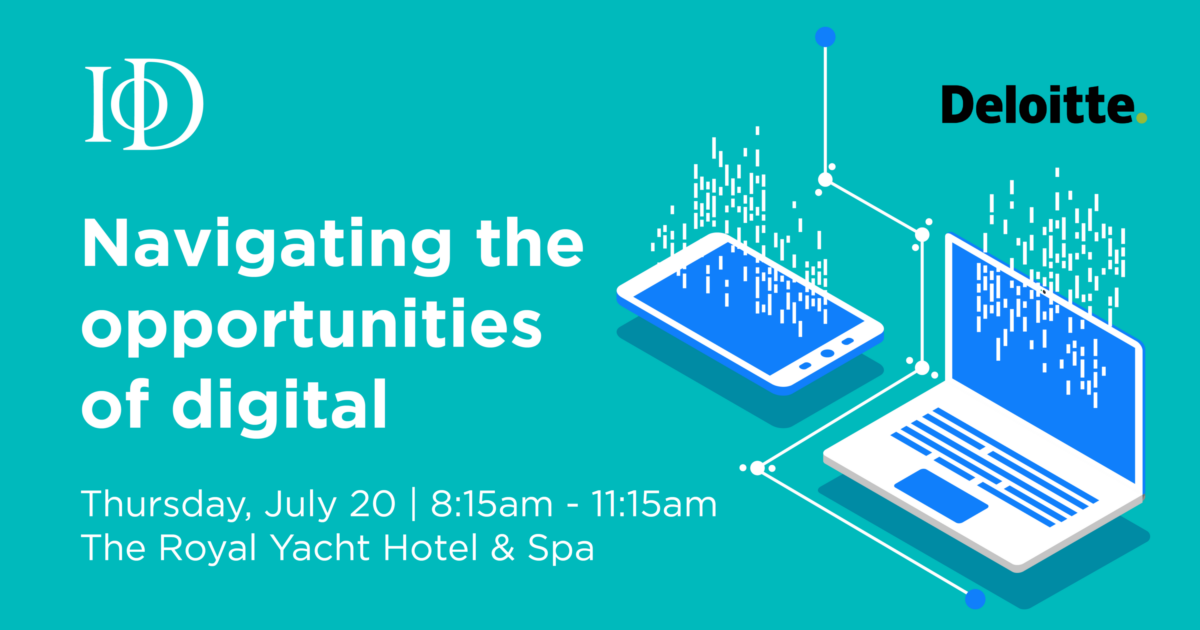 IoD

Deloitte.

Navigating the opportunities of digital

Thursday, July 20 | 8:15am - 11:15am
The Royal Yacht Hotel & Spa